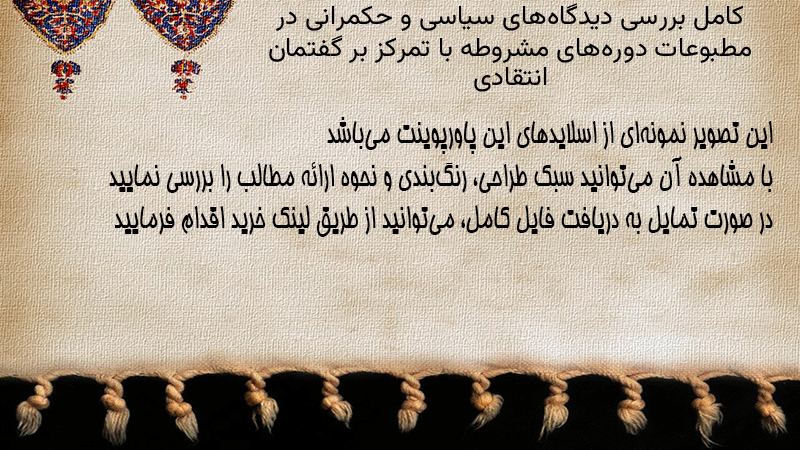 کامل بررسی دیدگاه‌های سیاسی و حکمرانی در مطبوعات دوره‌های مشروطه با تمرکز بر گفتمان انتقادی

این تصویر نمونه‌ای از اسلایدهای این پاورپوینت می‌باشد
با مشاهده آن می‌توانید سبک طراحی، رنگ‌بندی و نحوه ارائه مطالب را بررسی نمایید
در صورت تمایل به دریافت فایل کامل، می‌توانید از طریق لینک خرید اقدام فرمایید